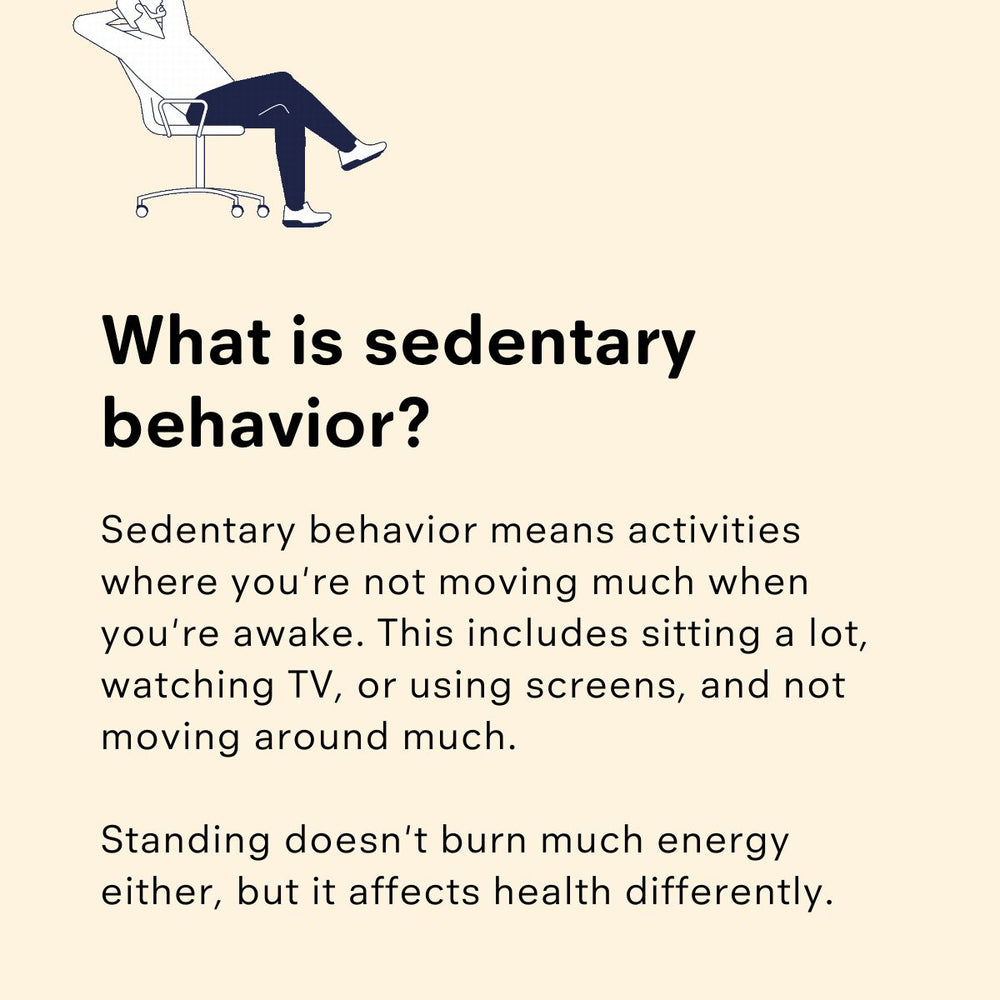 What is sedentary behavior?

Sedentary behavior means activities where you're not moving much when you're awake. This includes sitting a lot, watching TV, or using screens, and not moving around much.

Standing doesn't burn much energy either, but it affects health differently.